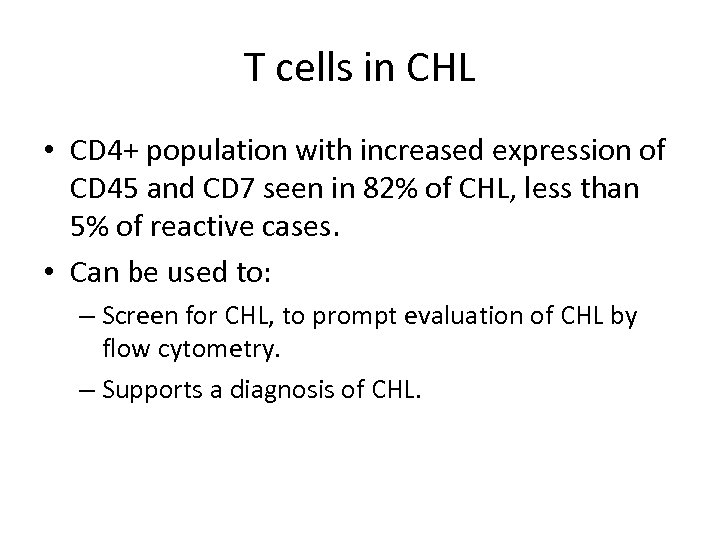 T cells in CHL

• CD4+ population with increased expression of CD45 and CD7 seen in 82% of CHL, less than 5% of reactive cases.

• Can be used to:

– Screen for CHL, to prompt evaluation of CHL by flow cytometry.

– Supports a diagnosis of CHL.